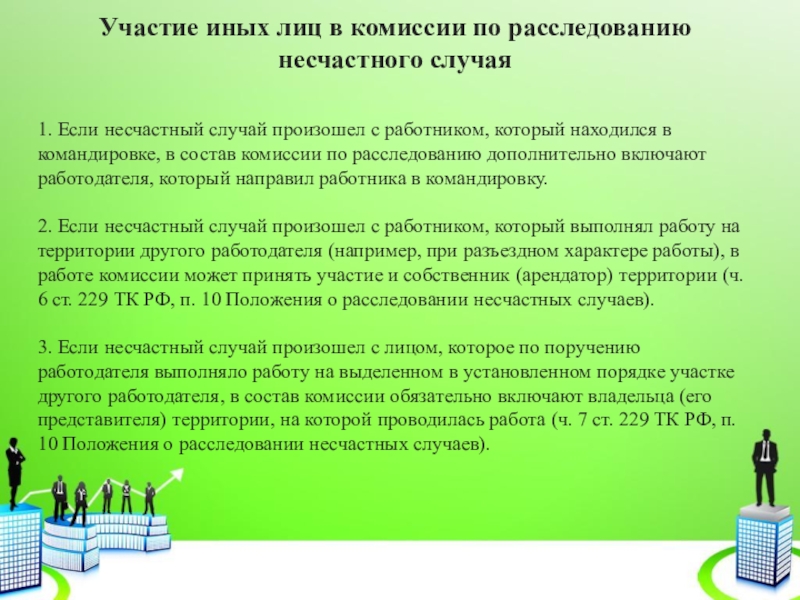 Участие иных лиц в комиссии по расследованию несчастного случая

1. Если несчастный случай произошел с работником, который находился в командировке, в состав комиссии по расследованию дополнительно включают работодателя, который направил работника в командировку.

2. Если несчастный случай произошел с работником, который выполнял работу на территории другого работодателя (например, при разъездном характере работы), в работе комиссии может принять участие и собственник (арендатор) территории (ч. 6 ст. 229 ТК РФ, п. 10 Положения о расследовании несчастных случаев).

3. Если несчастный случай произошел с лицом, которое по поручению работодателя выполняло работу на выделенном в установленном порядке участке другого работодателя, в состав комиссии обязательно включают владельца (его представителя) территории, на которой проводилась работа (ч. 7 ст. 229 ТК РФ, п. 10 Положения о расследовании несчастных случаев).